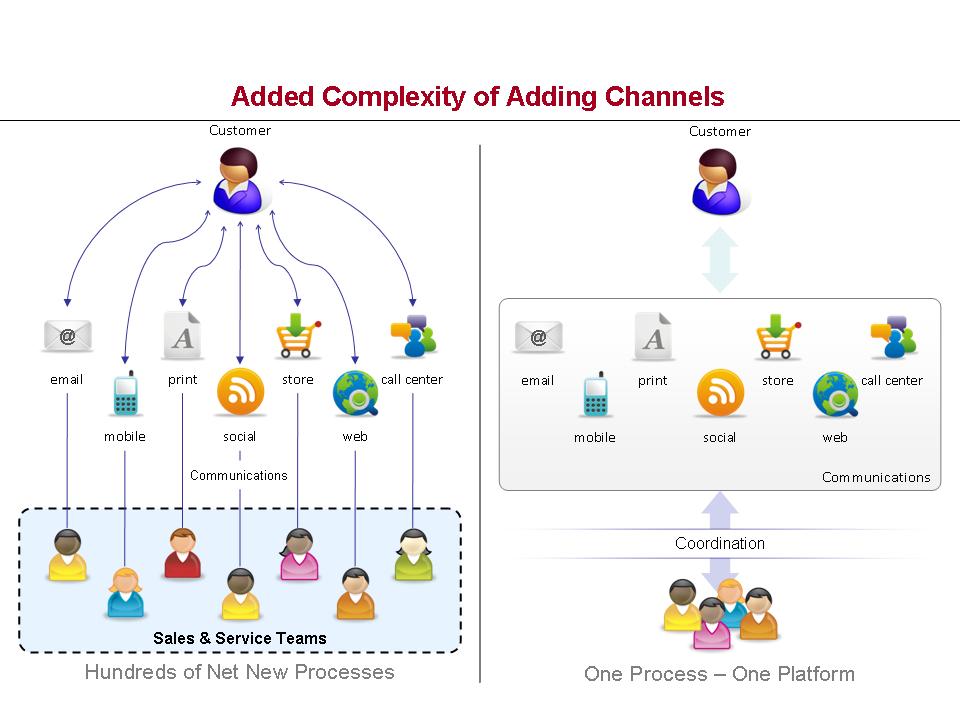 Added Complexity of Adding Channels

Customer

email
mobile
print
social
store
web
call center

Communications

Sales & Service Teams

Hundreds of Net New Processes

Customer

email
mobile
print
social
store
web
call center

Communications

Coordination

One Process – One Platform